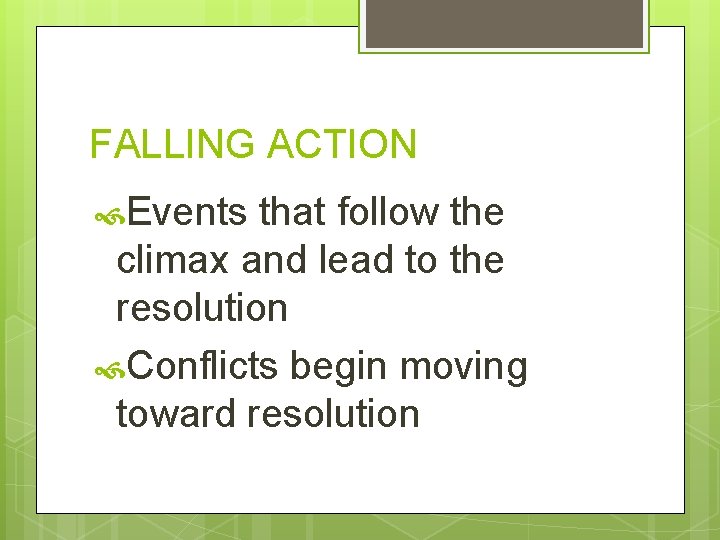 FALLING ACTION

Events that follow the climax and lead to the resolution

Conflicts begin moving toward resolution